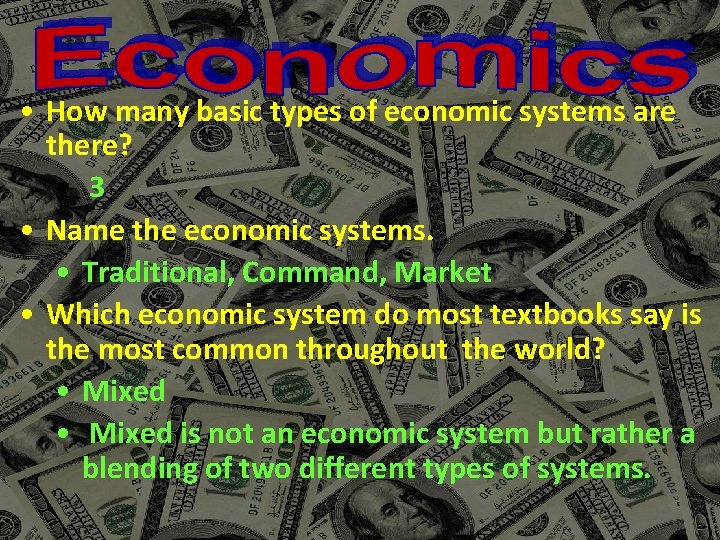 Economics

• How many basic types of economic systems are there?
3

• Name the economic systems.
• Traditional, Command, Market

• Which economic system do most textbooks say is the most common throughout the world?
• Mixed
• Mixed is not an economic system but rather a blending of two different types of systems.